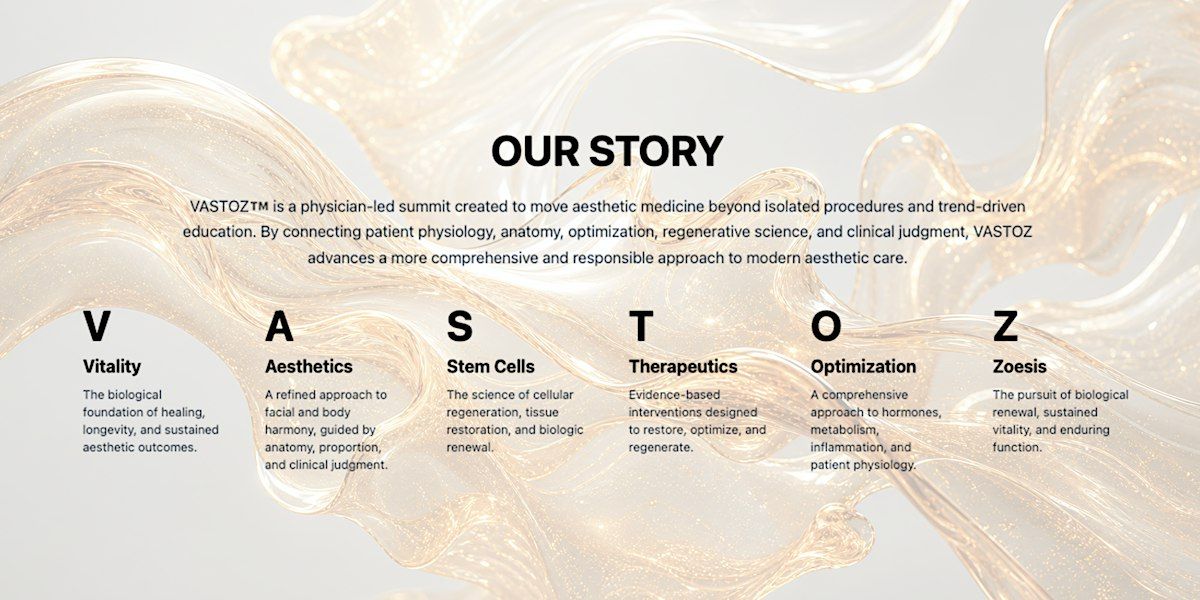 OUR STORY

VASTOZ™ is a physician-led summit created to move aesthetic medicine beyond isolated procedures and trend-driven education. By connecting patient physiology, anatomy, optimization, regenerative science, and clinical judgment, VASTOZ advances a more comprehensive and responsible approach to modern aesthetic care.

V
Vitality
The biological foundation of healing, longevity, and sustained aesthetic outcomes.

A
Aesthetics
A refined approach to facial and body harmony, guided by anatomy, proportion, and clinical judgment.

S
Stem Cells
The science of cellular regeneration, tissue restoration, and biologic renewal.

T
Therapeutics
Evidence-based interventions designed to restore, optimize, and regenerate.

O
Optimization
A comprehensive approach to hormones, metabolism, inflammation, and patient physiology.

Z
Zoesis
The pursuit of biological renewal, sustained vitality, and enduring function.